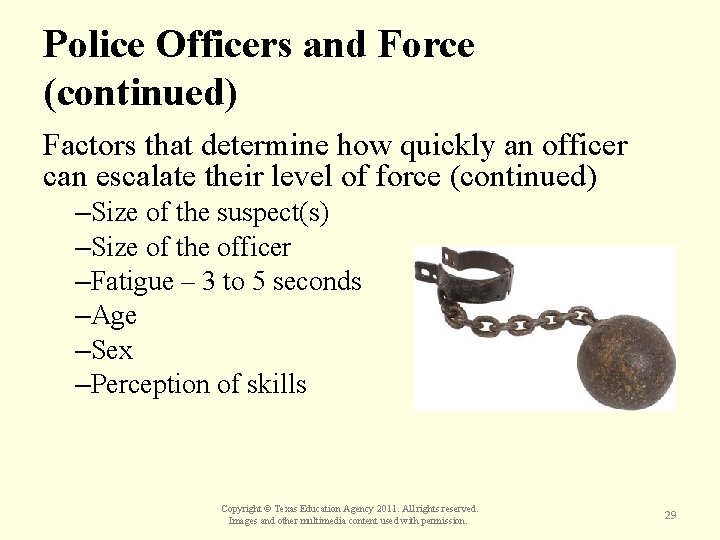 Police Officers and Force (continued)

Factors that determine how quickly an officer can escalate their level of force (continued)

–Size of the suspect(s)
–Size of the officer
–Fatigue – 3 to 5 seconds
–Age
–Sex
–Perception of skills

Copyright © Texas Education Agency 2011. All rights reserved.
Images and other multimedia content used with permission.

29